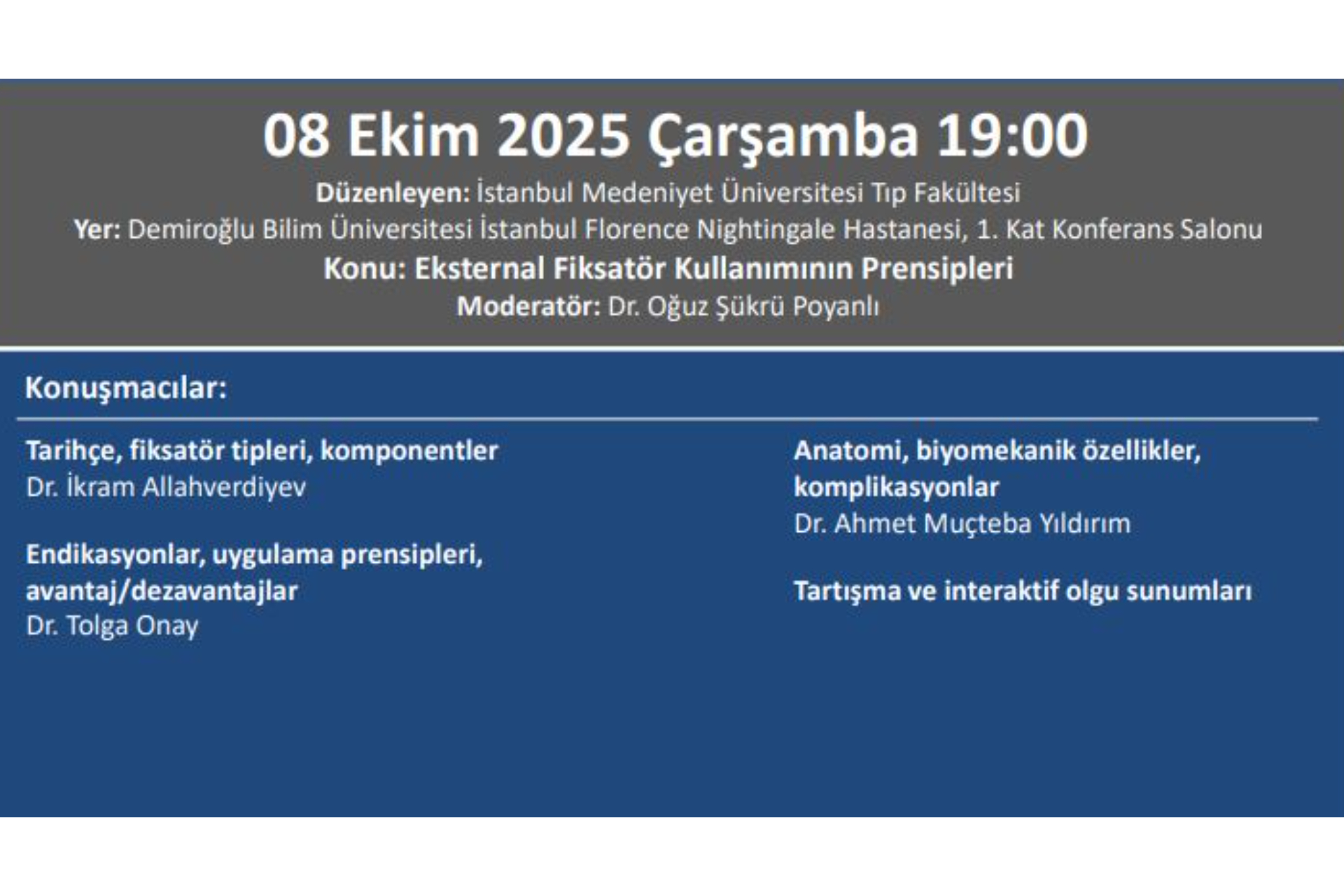 08 Ekim 2025 Çarşamba 19:00

Düzenleyen: İstanbul Medeniyet Üniversitesi Tıp Fakültesi

Yer: Demiroğlu Bilim Üniversitesi İstanbul Florence Nightingale Hastanesi, 1. Kat Konferans Salonu

Konu: Eksternal Fiksatör Kullanımının Prensipleri

Moderatör: Dr. Oğuz Şükrü Poyanlı

Konuşmacılar:

Tarihçe, fiksatör tipleri, komponentler
Dr. İkram Allahverdiyev

Endikasyonlar, uygulama prensipleri, avantaj/dezavantajlar
Dr. Tolga Onay

Anatomi, biyomekanik özellikler, komplikasyonlar
Dr. Ahmet Muçteba Yıldırım

Tartışma ve interaktif olgu sunumları